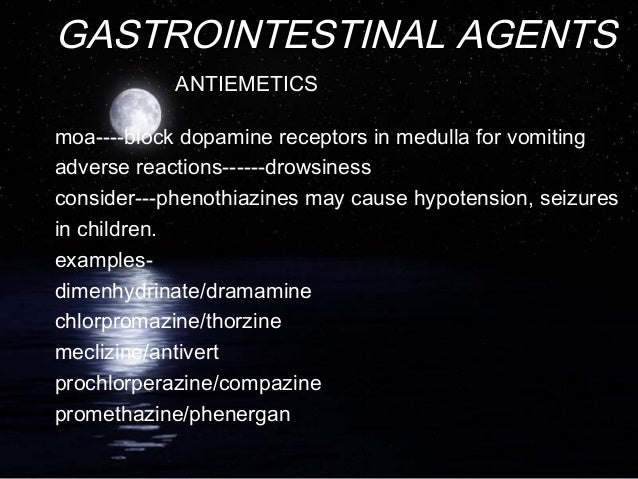 GASTROINTESTINAL AGENTS

ANTIEMETICS

moa----block dopamine receptors in medulla for vomiting
adverse reactions------drowsiness
consider---phenothiazines may cause hypotension, seizures in children.
examples-
dimenhydrinate/dramamine
chlorpromazine/thorzine
meclizine/antivert
prochlorperazine/compazine
promethazine/phenergan